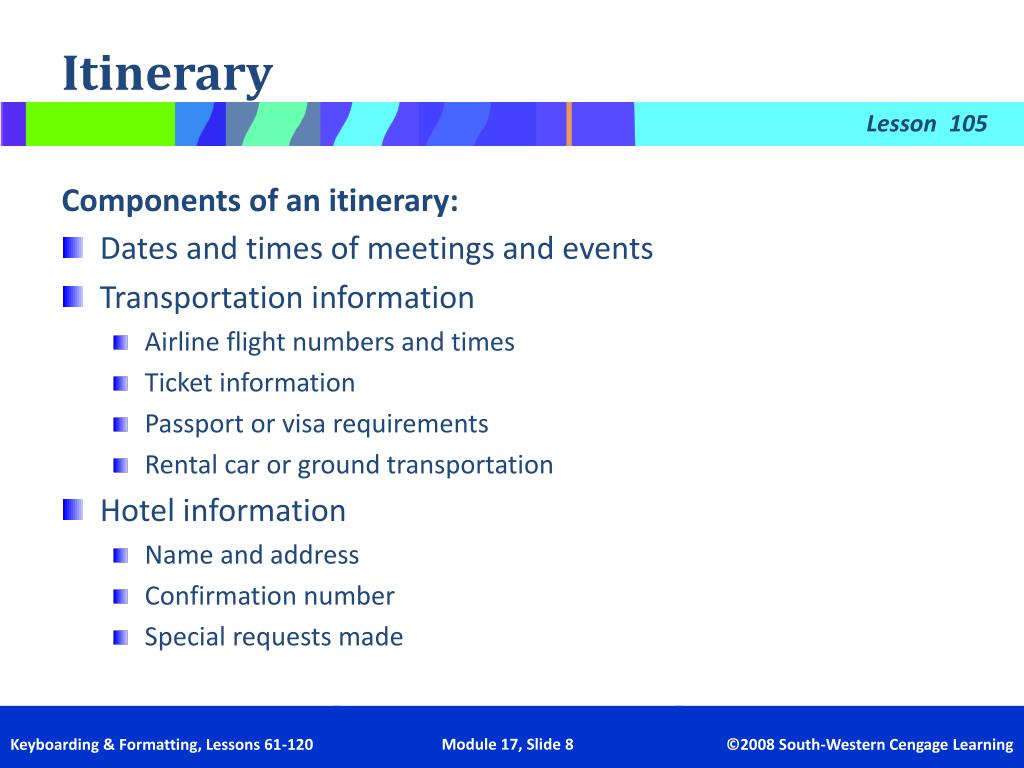 Itinerary

Lesson 105

Components of an itinerary:

Dates and times of meetings and events

Transportation information

Airline flight numbers and times

Ticket information

Passport or visa requirements

Rental car or ground transportation

Hotel information

Name and address

Confirmation number

Special requests made

Keyboarding & Formatting, Lessons 61-120

Module 17, Slide 8

©2008 South-Western Cengage Learning